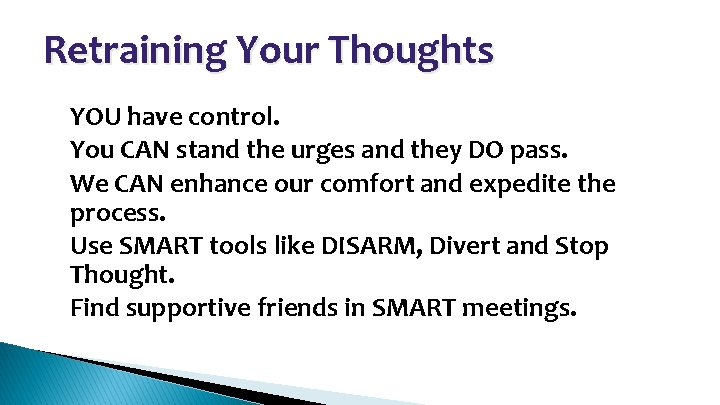 Retraining Your Thoughts

YOU have control.

You CAN stand the urges and they DO pass.

We CAN enhance our comfort and expedite the process.

Use SMART tools like DISARM, Divert and Stop Thought.

Find supportive friends in SMART meetings.